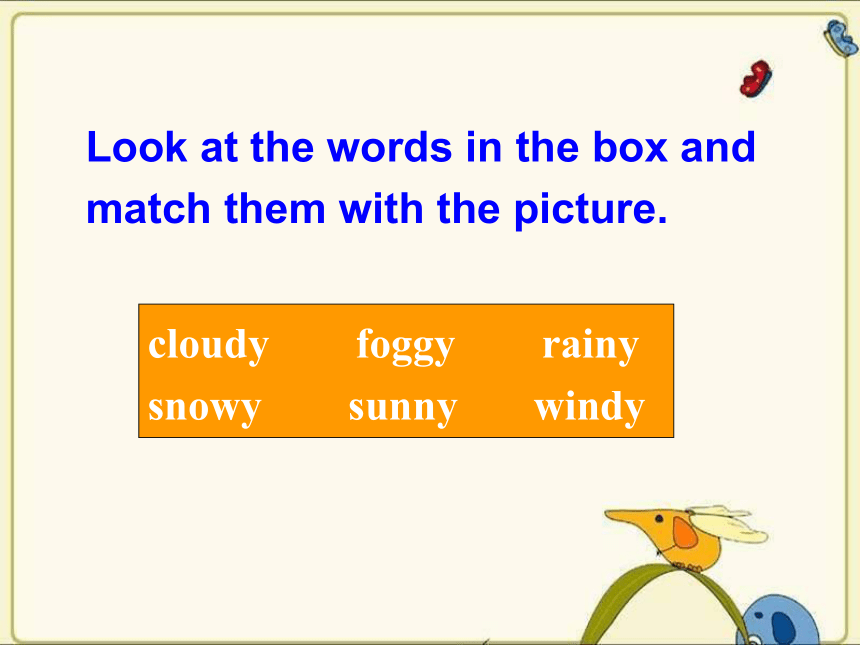 Look at the words in the box and match them with the picture.

cloudy foggy rainy
snowy sunny windy